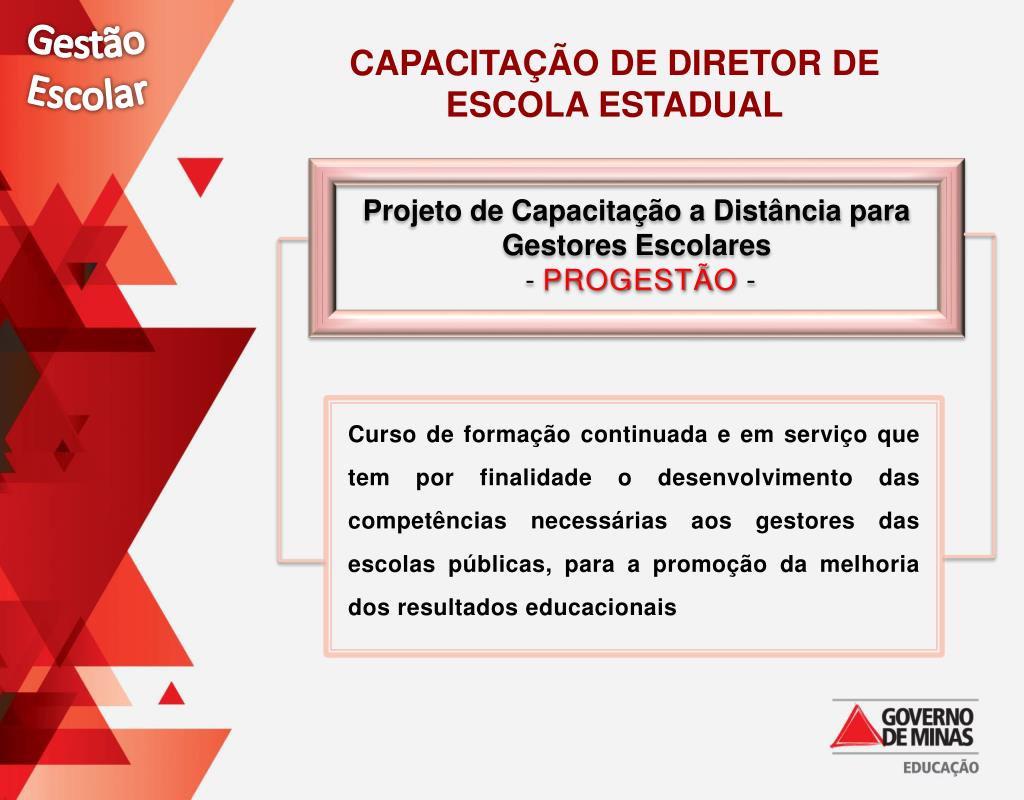 Gestão Escolar

CAPACITAÇÃO DE DIRETOR DE ESCOLA ESTADUAL

Projeto de Capacitação a Distância para Gestores Escolares
- PROGESTÃO -

Curso de formação continuada e em serviço que tem por finalidade o desenvolvimento das competências necessárias aos gestores das escolas públicas, para a promoção da melhoria dos resultados educacionais

GOVERNO DE MINAS
EDUCAÇÃO